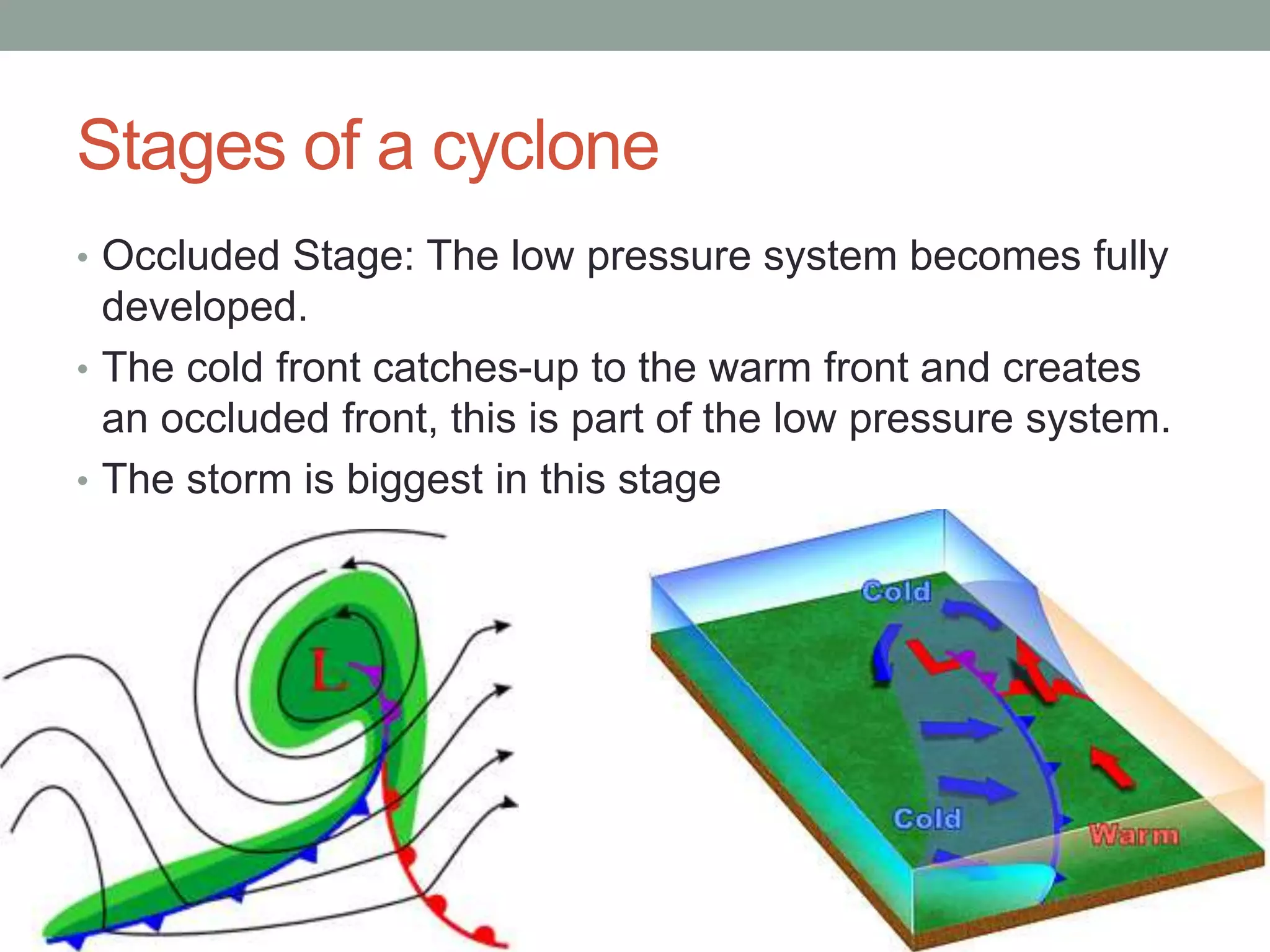 Stages of a cyclone

• Occluded Stage: The low pressure system becomes fully developed.
• The cold front catches-up to the warm front and creates an occluded front, this is part of the low pressure system.
• The storm is biggest in this stage

L

Cold
L
Cold
Warm